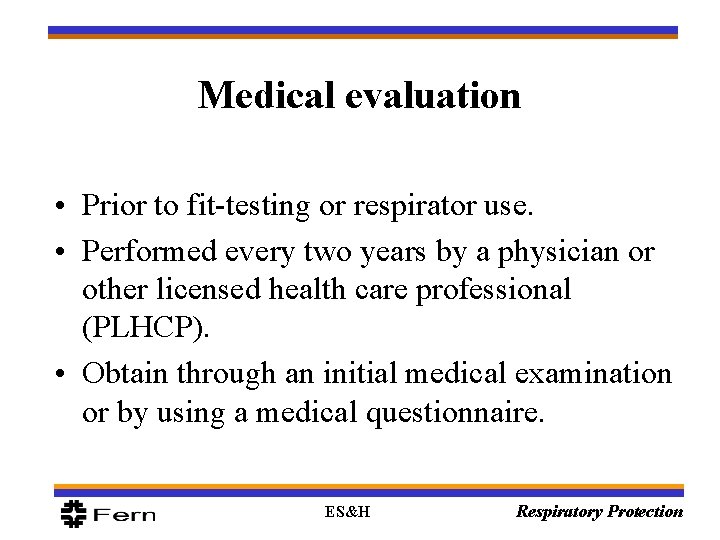 Medical evaluation

• Prior to fit-testing or respirator use.
• Performed every two years by a physician or other licensed health care professional (PLHCP).
• Obtain through an initial medical examination or by using a medical questionnaire.

Fern ES&H Respiratory Protection